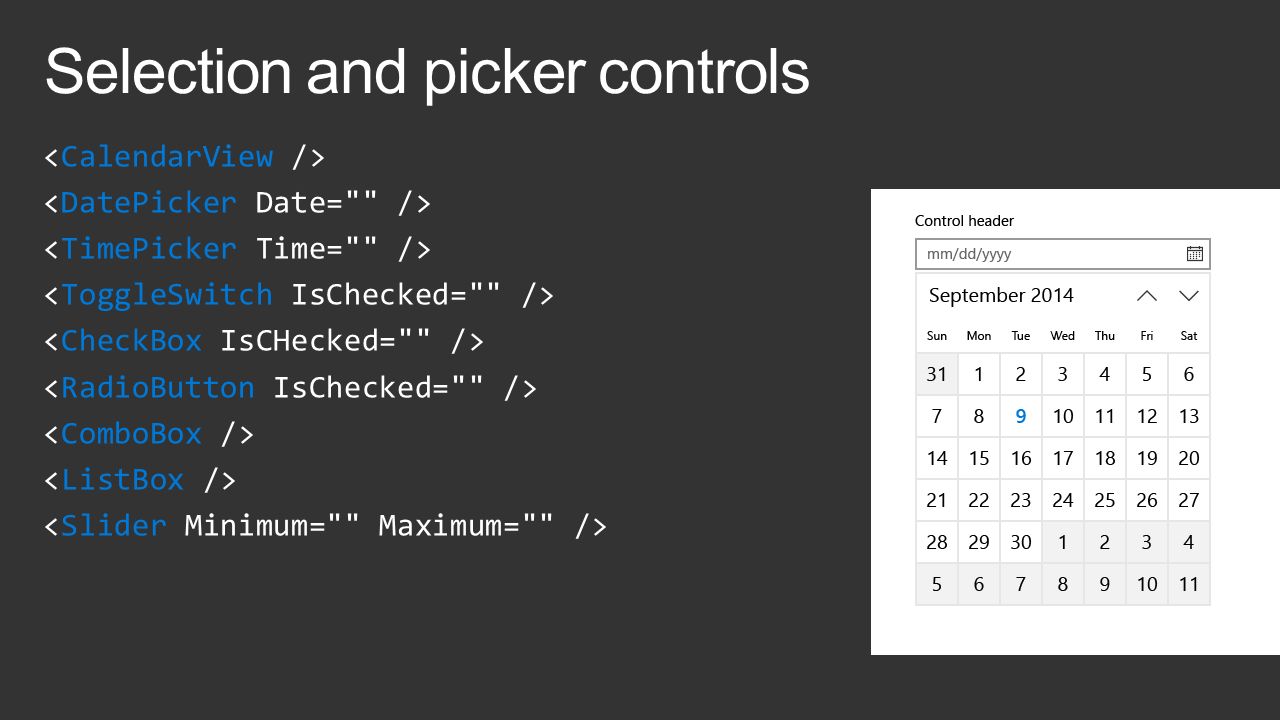 Selection and picker controls

<CalendarView />
<DatePicker Date="" />
<TimePicker Time="" />
<ToggleSwitch IsChecked="" />
<CheckBox IsCHecked="" />
<RadioButton IsChecked="" />
<ComboBox />
<ListBox />
<Slider Minimum="" Maximum="" />

Control header

mm/dd/yyyy

September 2014

| Sun | Mon | Tue | Wed | Thu | Fri | Sat |
|---|---|---|---|---|---|---|
| 31 | 1 | 2 | 3 | 4 | 5 | 6 |
| 7 | 8 | 9 | 10 | 11 | 12 | 13 |
| 14 | 15 | 16 | 17 | 18 | 19 | 20 |
| 21 | 22 | 23 | 24 | 25 | 26 | 27 |
| 28 | 29 | 30 | 1 | 2 | 3 | 4 |
| 5 | 6 | 7 | 8 | 9 | 10 | 11 |